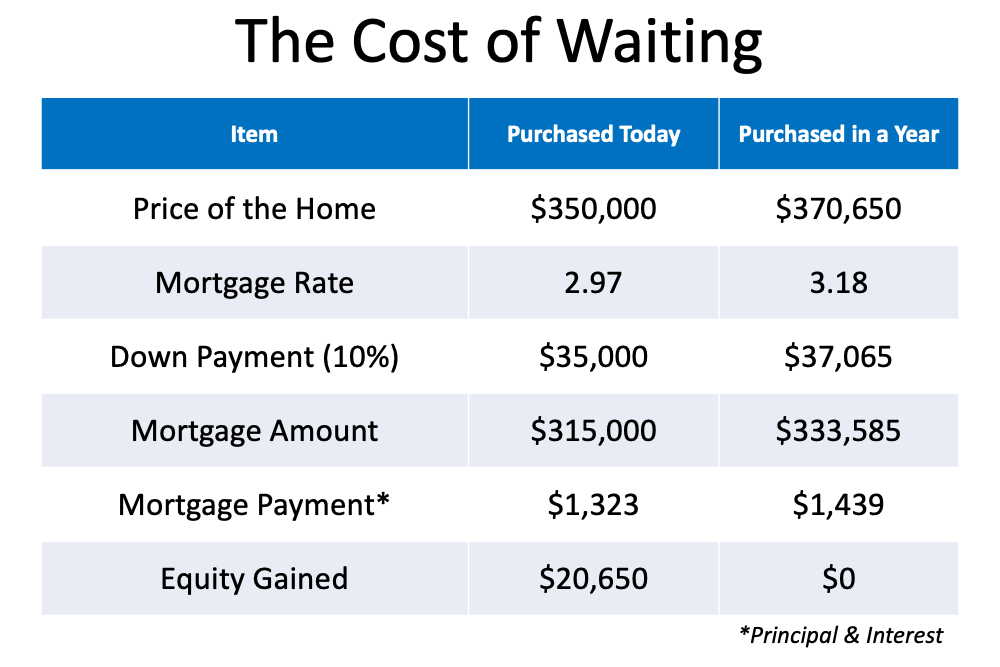 The Cost of Waiting

| Item | Purchased Today | Purchased in a Year |
|---|---|---|
| Price of the Home | \$350,000 | \$370,650 |
| Mortgage Rate | 2.97 | 3.18 |
| Down Payment (10%) | \$35,000 | \$37,065 |
| Mortgage Amount | \$315,000 | \$333,585 |
| Mortgage Payment* | \$1,323 | \$1,439 |
| Equity Gained | \$20,650 | \$0 |

*Principal & Interest